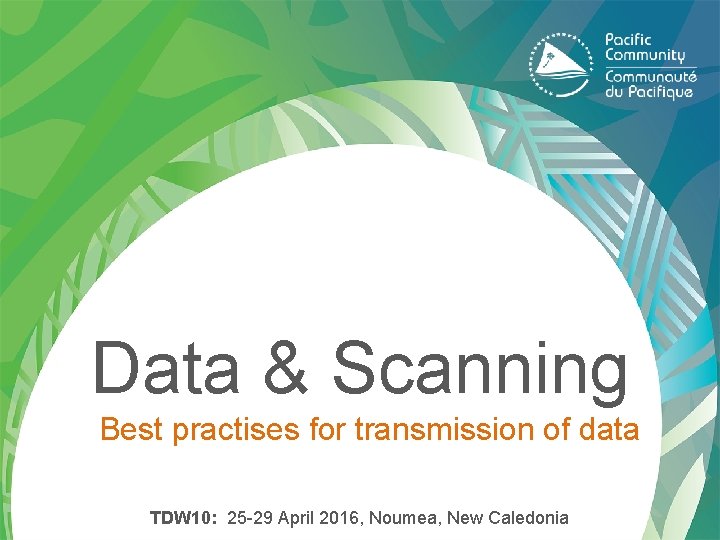 Pacific Community
Communauté du Pacifique

Data & Scanning
Best practises for transmission of data

TDW10: 25-29 April 2016, Noumea, New Caledonia